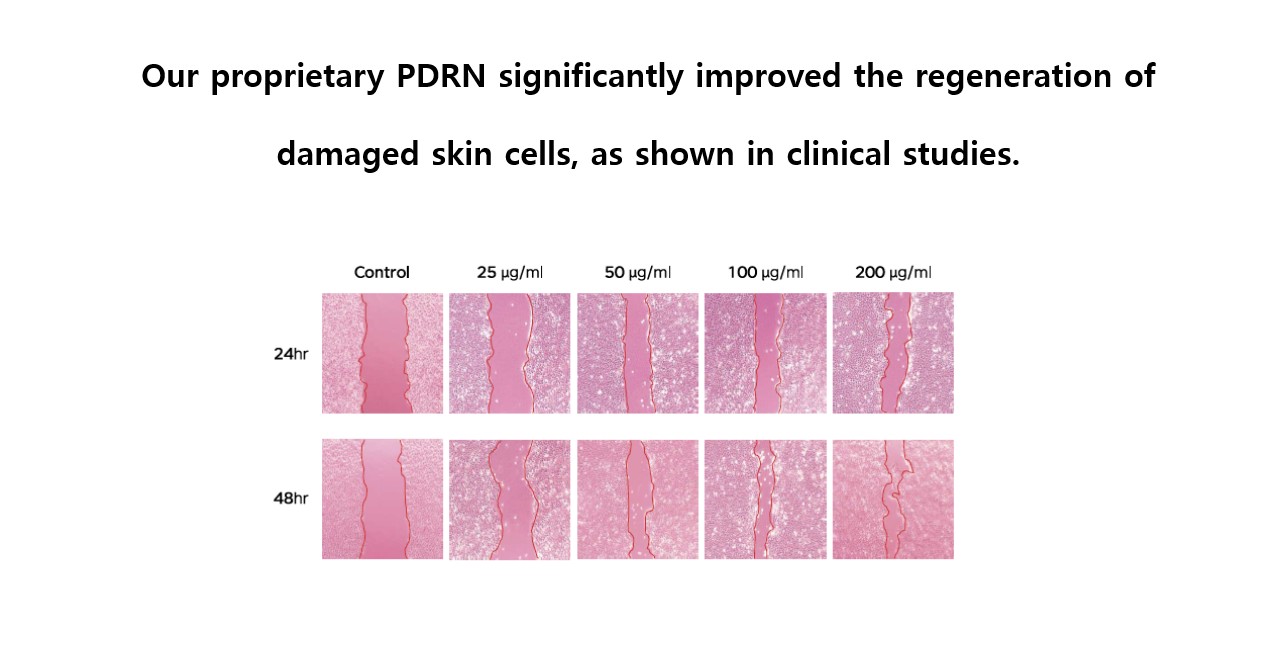 Our proprietary PDRN significantly improved the regeneration of damaged skin cells, as shown in clinical studies.

Control
25 μg/ml
50 μg/ml
100 μg/ml
200 μg/ml

24hr

48hr